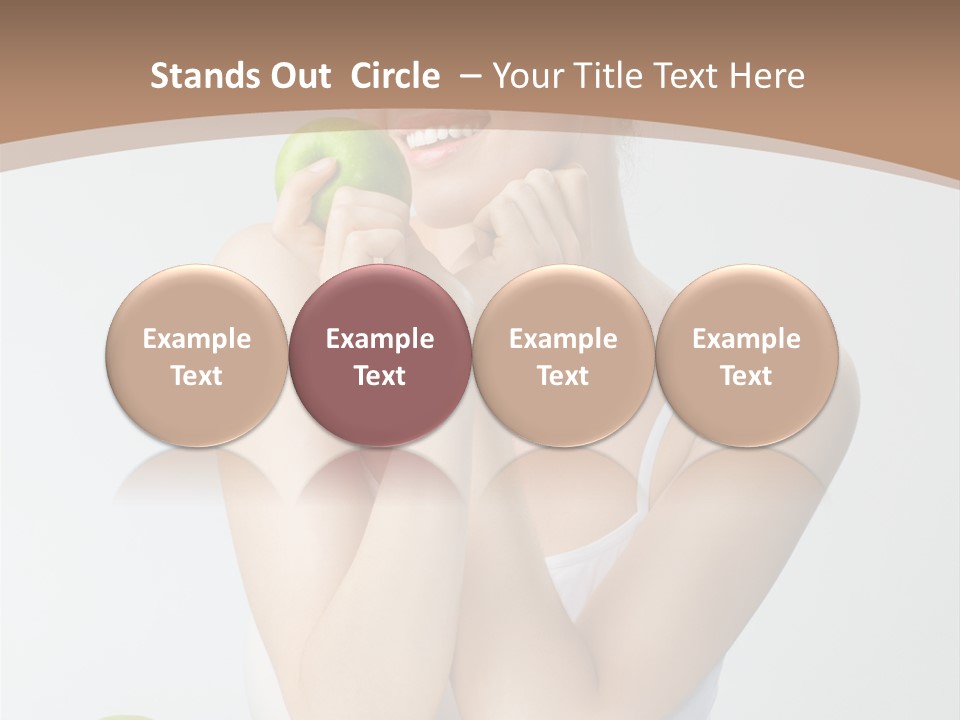 Stands Out Circle – Your Title Text Here

Example Text

Example Text

Example Text

Example Text